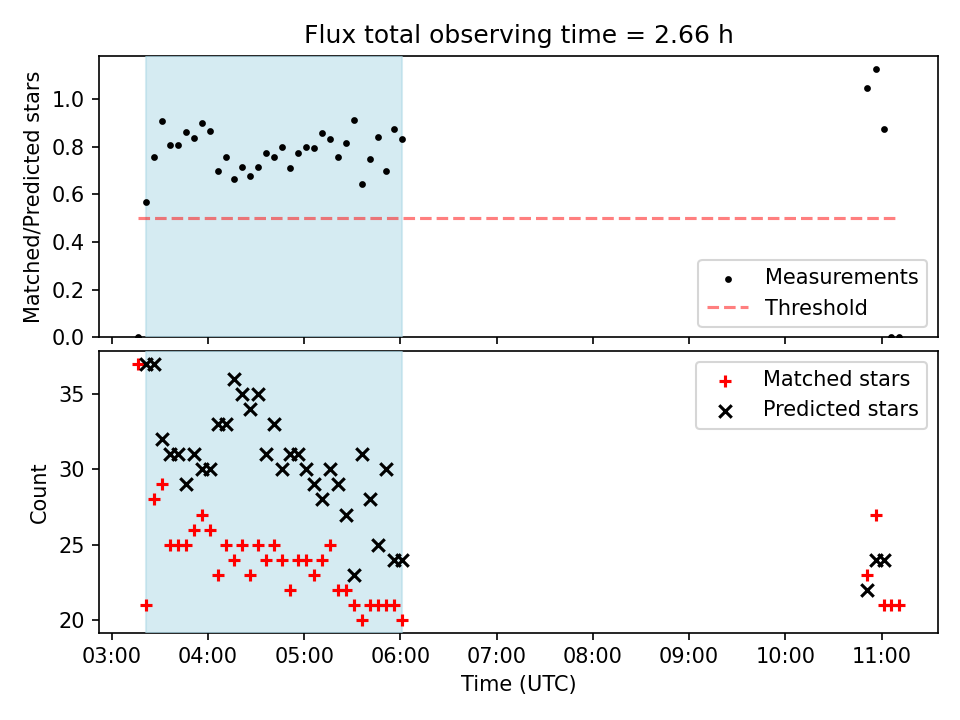 Flux total observing time = 2.66 h

Matched/Predicted stars

1.0
0.8
0.6
0.4
0.2
0.0

Measurements
Threshold

Count

35
30
25
20

Matched stars
Predicted stars

03:00 04:00 05:00 06:00 07:00 08:00 09:00 10:00 11:00

Time (UTC)